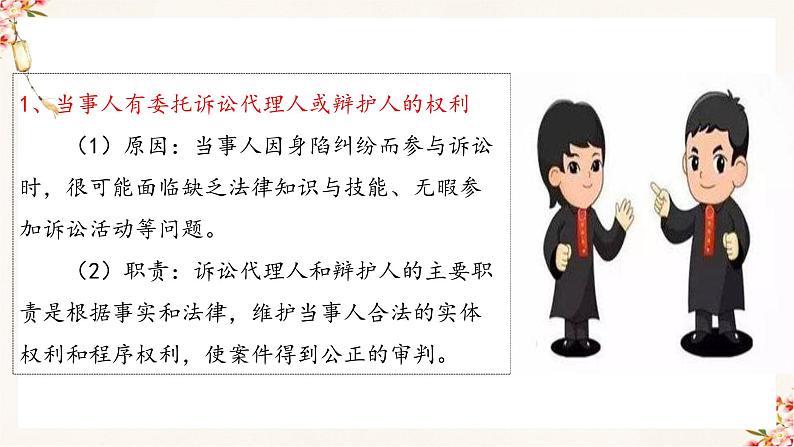 1、当事人有委托诉讼代理人或辩护人的权利

（1）原因：当事人因身陷纠纷而参与诉讼时，很可能面临缺乏法律知识与技能、无暇参加诉讼活动等问题。

（2）职责：诉讼代理人和辩护人的主要职责是根据事实和法律，维护当事人合法的实体权利和程序权利，使案件得到公正的审判。